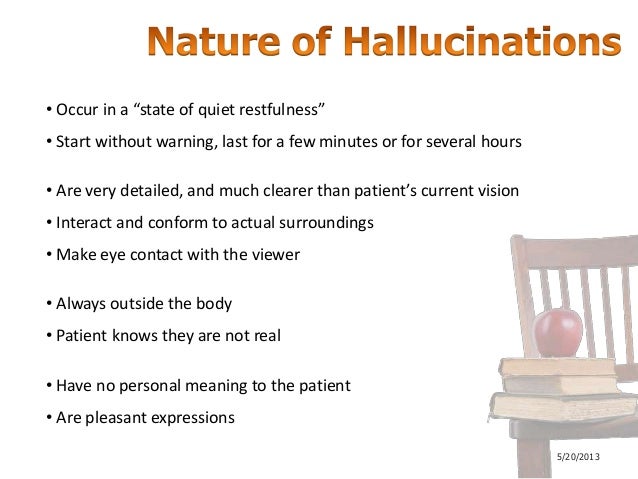 Nature of Hallucinations

• Occur in a “state of quiet restfulness”
• Start without warning, last for a few minutes or for several hours

• Are very detailed, and much clearer than patient’s current vision
• Interact and conform to actual surroundings
• Make eye contact with the viewer

• Always outside the body
• Patient knows they are not real

• Have no personal meaning to the patient
• Are pleasant expressions

5/20/2013